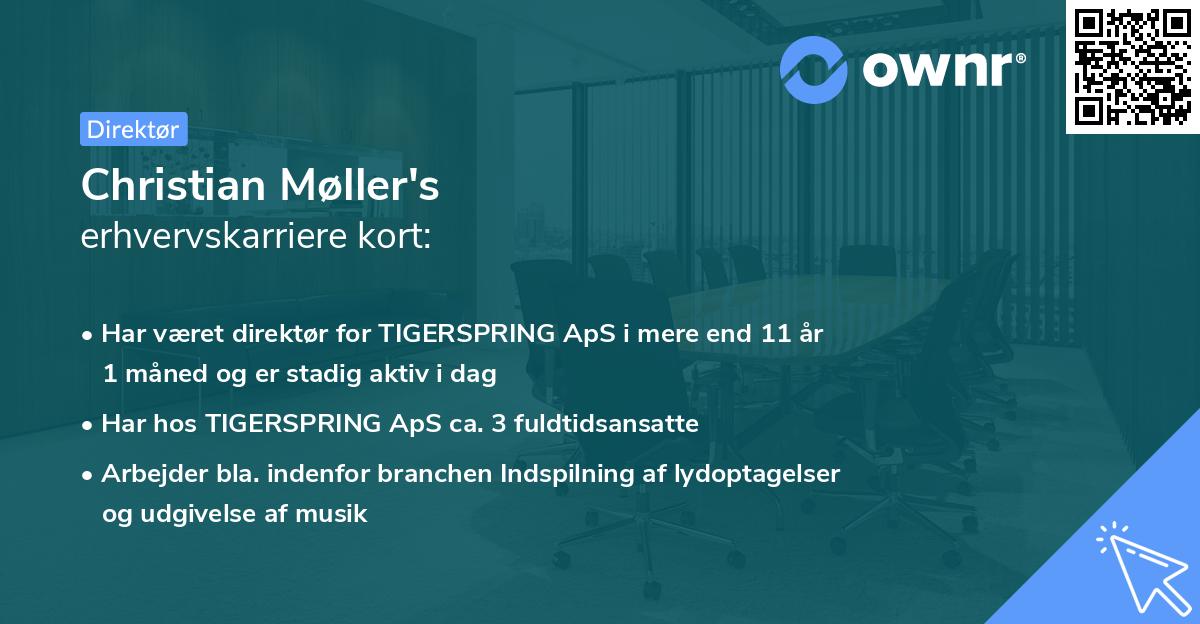 ownr®

Direktør

Christian Møller's
erhvervskarriere kort:

• Har været direktør for TIGERSPRING ApS i mere end 11 år 1 måned og er stadig aktiv i dag

• Har hos TIGERSPRING ApS ca. 3 fuldtidsansatte

• Arbejder bla. indenfor branchen Indspilning af lydoptagelser og udgivelse af musik